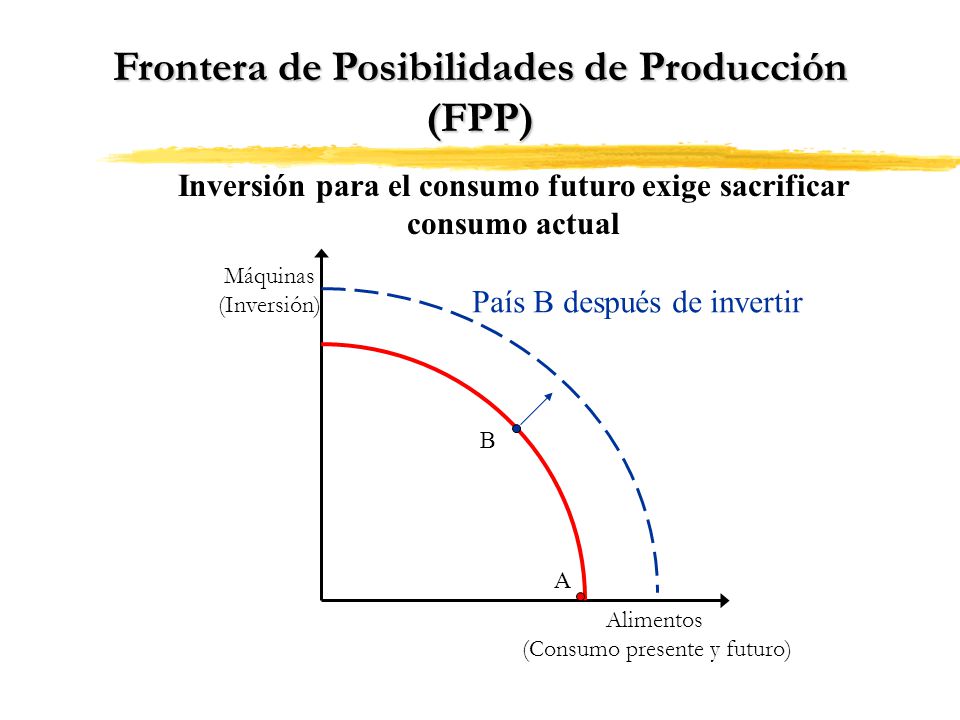 Frontera de Posibilidades de Producción (FPP)

Inversión para el consumo futuro exige sacrificar consumo actual

Máquinas
(Inversión)

País B después de invertir

B

A

Alimentos
(Consumo presente y futuro)